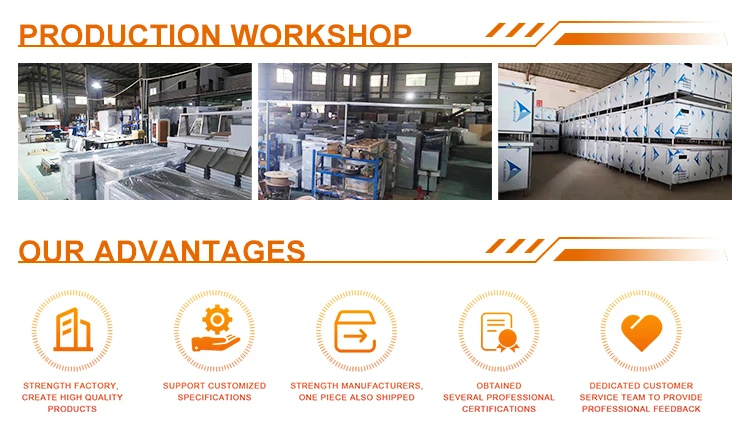 PRODUCTION WORKSHOP

OUR ADVANTAGES

STRENGTH FACTORY, CREATE HIGH QUALITY PRODUCTS

SUPPORT CUSTOMIZED SPECIFICATIONS

STRENGTH MANUFACTURERS, ONE PIECE ALSO SHIPPED

OBTAINED SEVERAL PROFESSIONAL CERTIFICATIONS

DEDICATED CUSTOMER SERVICE TEAM TO PROVIDE PROFESSIONAL FEEDBACK